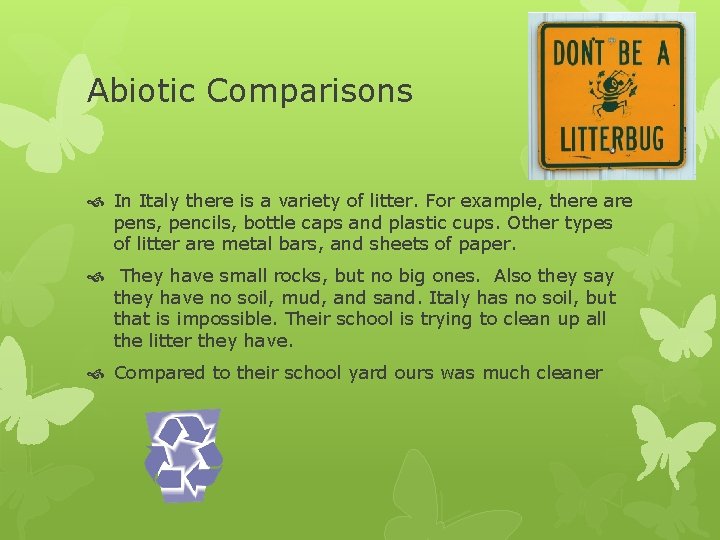 Abiotic Comparisons

DON'T BE A LITTERBUG

In Italy there is a variety of litter. For example, there are pens, pencils, bottle caps and plastic cups. Other types of litter are metal bars, and sheets of paper.

They have small rocks, but no big ones. Also they say they have no soil, mud, and sand. Italy has no soil, but that is impossible. Their school is trying to clean up all the litter they have.

Compared to their school yard ours was much cleaner